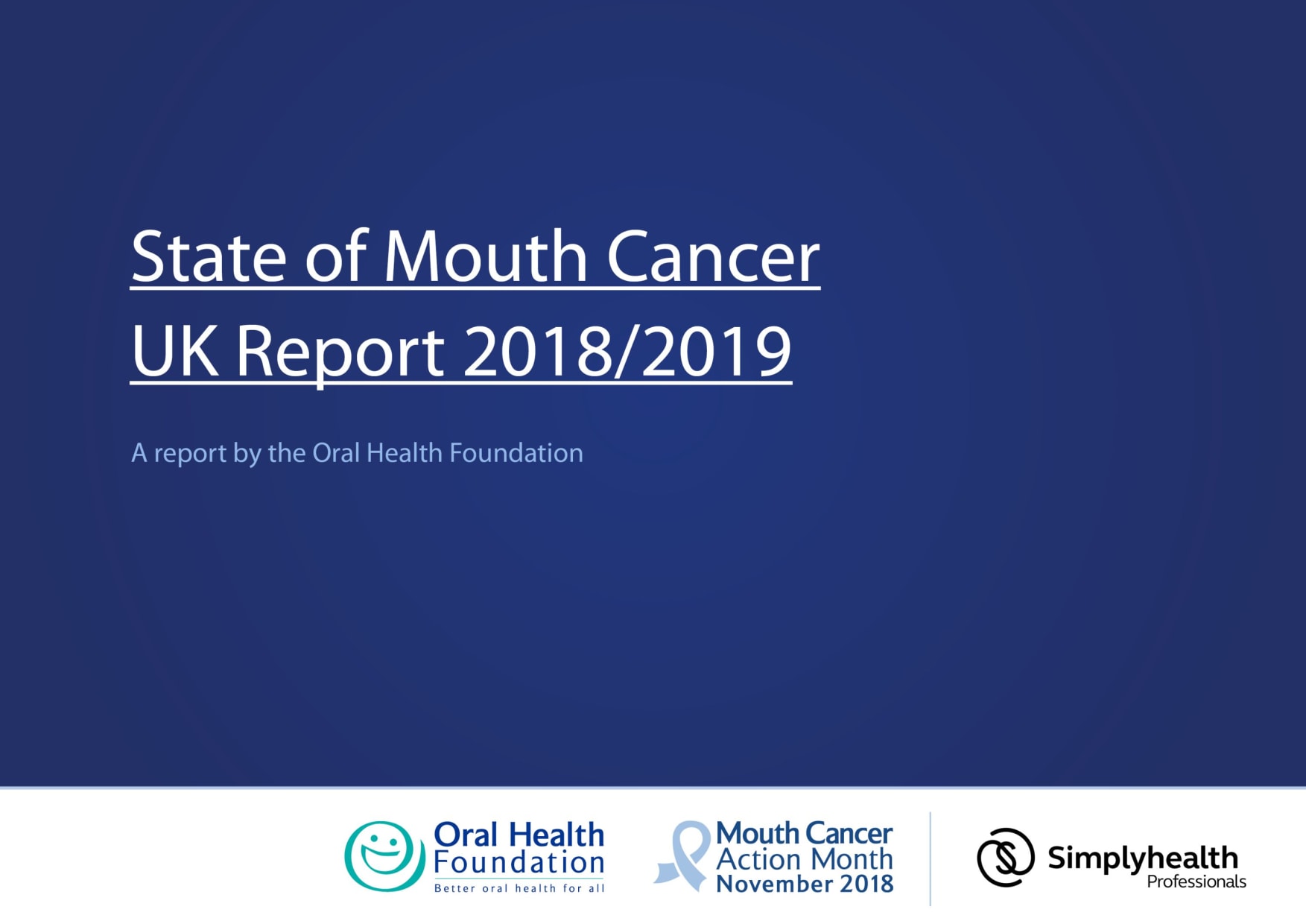 State of Mouth Cancer UK Report 2018/2019

A report by the Oral Health Foundation

Oral Health Foundation
Better oral health for all

Mouth Cancer Action Month
November 2018

Simplyhealth
Professionals